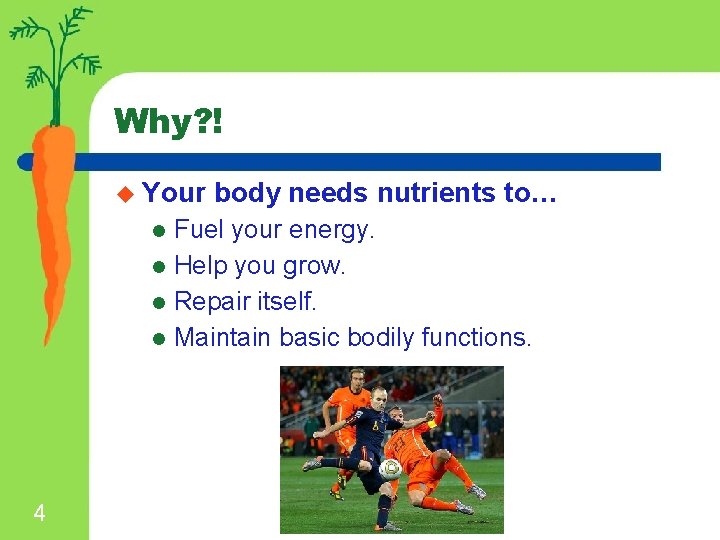 Why?!

Your body needs nutrients to…

Fuel your energy.
Help you grow.
Repair itself.
Maintain basic bodily functions.

4